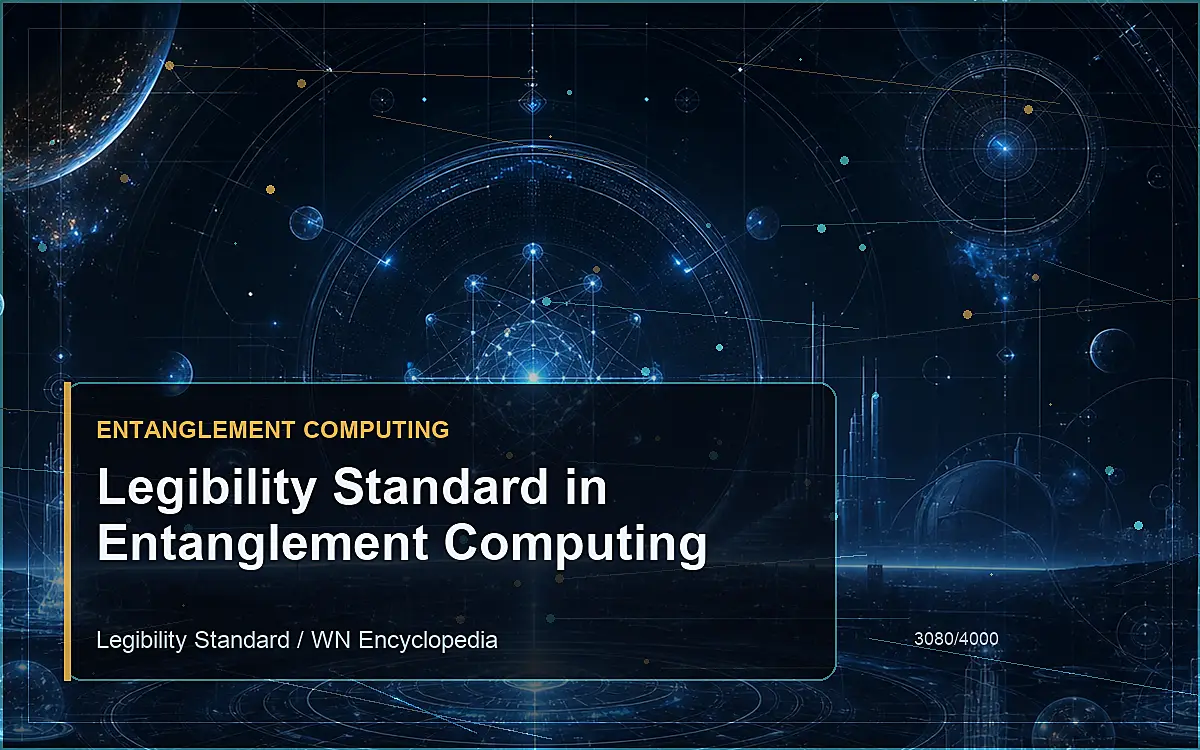 ENTANGLEMENT COMPUTING

Legibility Standard in Entanglement Computing

Legibility Standard / WN Encyclopedia

3080/4000